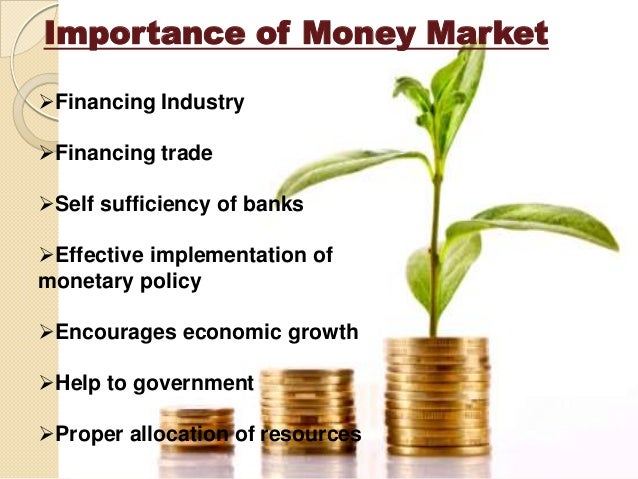 Importance of Money Market

➢Financing Industry

➢Financing trade

➢Self sufficiency of banks

➢Effective implementation of monetary policy

➢Encourages economic growth

➢Help to government

➢Proper allocation of resources